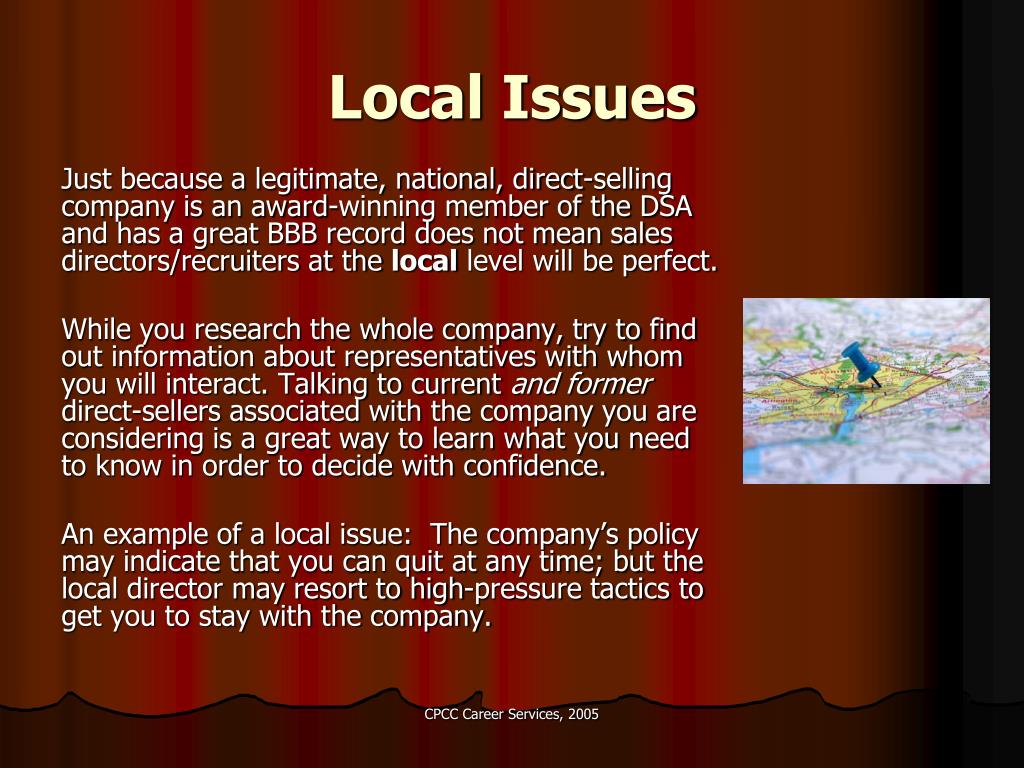 Local Issues

Just because a legitimate, national, direct-selling company is an award-winning member of the DSA and has a great BBB record does not mean sales directors/recruiters at the local level will be perfect.

While you research the whole company, try to find out information about representatives with whom you will interact. Talking to current and former direct-sellers associated with the company you are considering is a great way to learn what you need to know in order to decide with confidence.

An example of a local issue: The company's policy may indicate that you can quit at any time; but the local director may resort to high-pressure tactics to get you to stay with the company.

CPCC Career Services, 2005